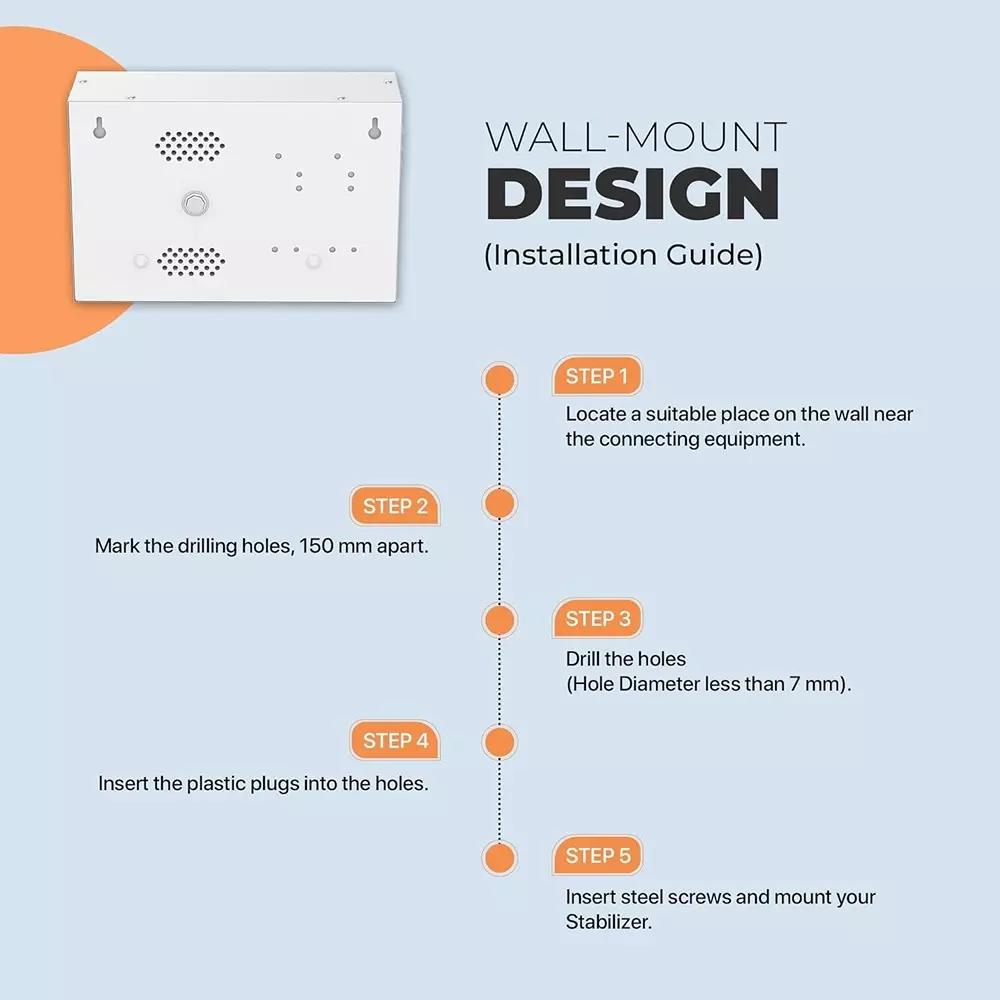 WALL-MOUNT
DESIGN
(Installation Guide)

STEP 1
Locate a suitable place on the wall near the connecting equipment.

STEP 2
Mark the drilling holes, 150 mm apart.

STEP 3
Drill the holes
(Hole Diameter less than 7 mm).

STEP 4
Insert the plastic plugs into the holes.

STEP 5
Insert steel screws and mount your Stabilizer.